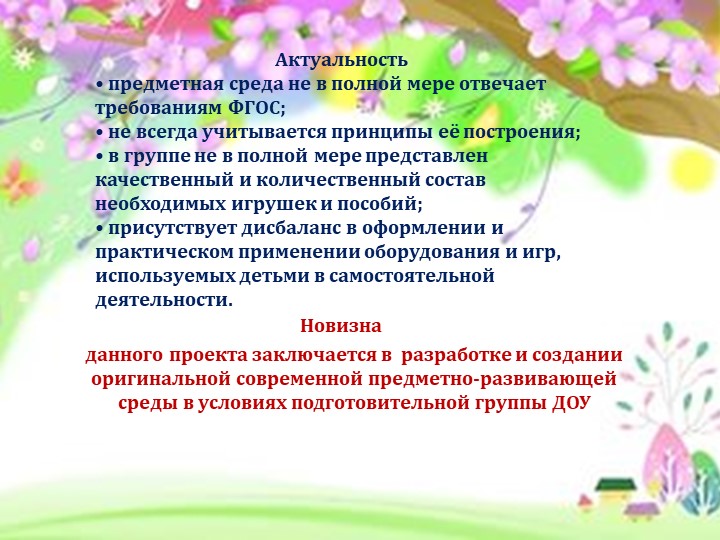 Актуальность
• предметная среда не в полной мере отвечает требованиям ФГОС;
• не всегда учитывается принципы её построения;
• в группе не в полной мере представлен качественный и количественный состав необходимых игрушек и пособий;
• присутствует дисбаланс в оформлении и практическом применении оборудования и игр, используемых детьми в самостоятельной деятельности.

Новизна
данного проекта заключается в разработке и создании оригинальной современной предметно-развивающей среды в условиях подготовительной группы ДОУ